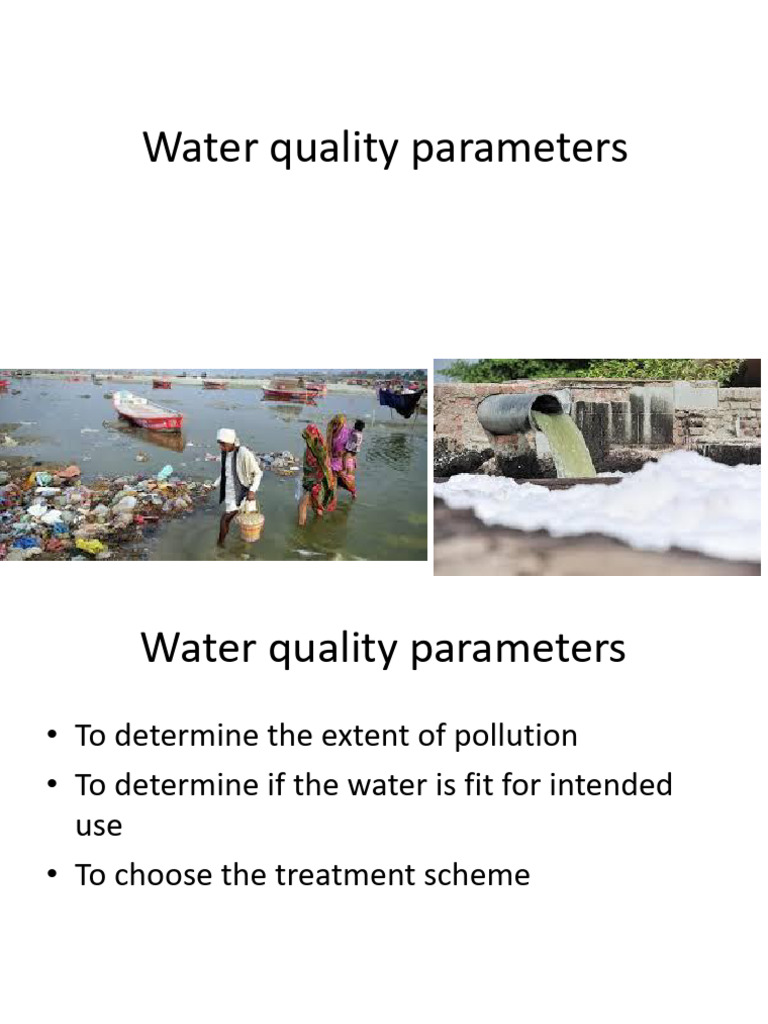 Water quality parameters

Water quality parameters

• To determine the extent of pollution
• To determine if the water is fit for intended use
• To choose the treatment scheme